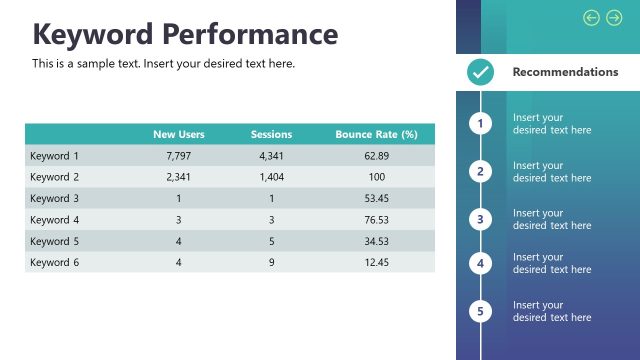 Keyword Performance

This is a sample text. Insert your desired text here.

| | New Users | Sessions | Bounce Rate (%) |
|---|---|---|---|
| Keyword 1 | 7,797 | 4,341 | 62.89 |
| Keyword 2 | 2,341 | 1,404 | 100 |
| Keyword 3 | 1 | 1 | 53.45 |
| Keyword 4 | 3 | 3 | 76.53 |
| Keyword 5 | 4 | 5 | 34.53 |
| Keyword 6 | 4 | 9 | 12.45 |

Recommendations

1 Insert your desired text here

2 Insert your desired text here

3 Insert your desired text here

4 Insert your desired text here

5 Insert your desired text here